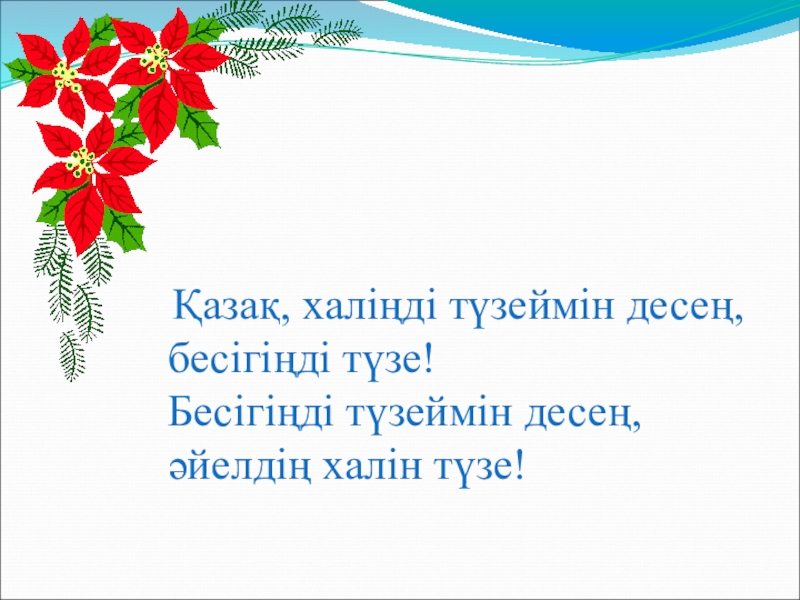 Қазақ, халіңді түзеймін десең,
бесігіңді түзе!
Бесігіңді түзеймін десең,
әйелдің халін түзе!